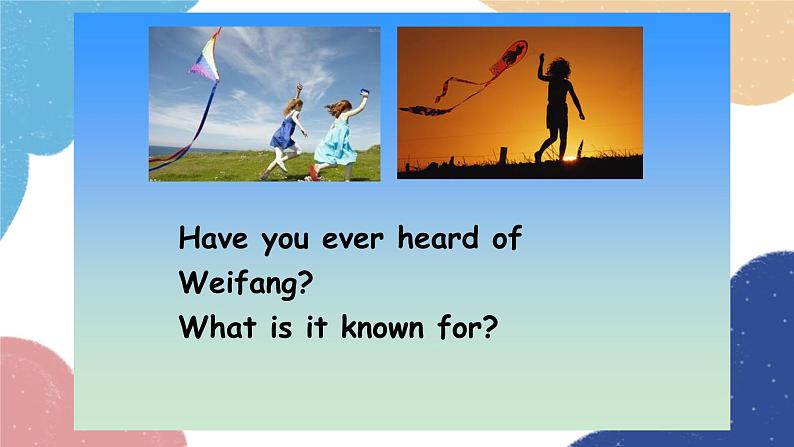 Have you ever heard of Weifang?
What is it known for?